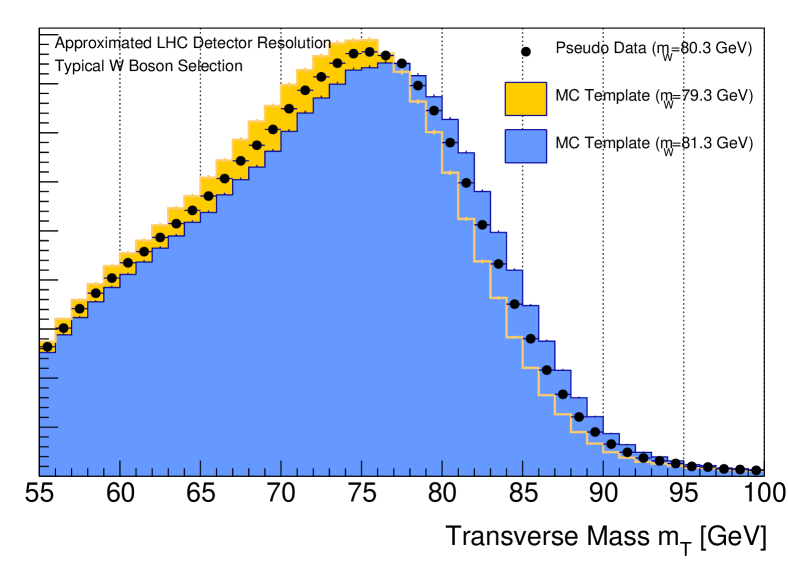 Approximated LHC Detector Resolution
Typical W Boson Selection

Pseudo Data ($m_W$=80.3 GeV)
MC Template ($m_W$=79.3 GeV)
MC Template ($m_W$=81.3 GeV)

55 60 65 70 75 80 85 90 95 100

Transverse Mass $m_T$ [GeV]